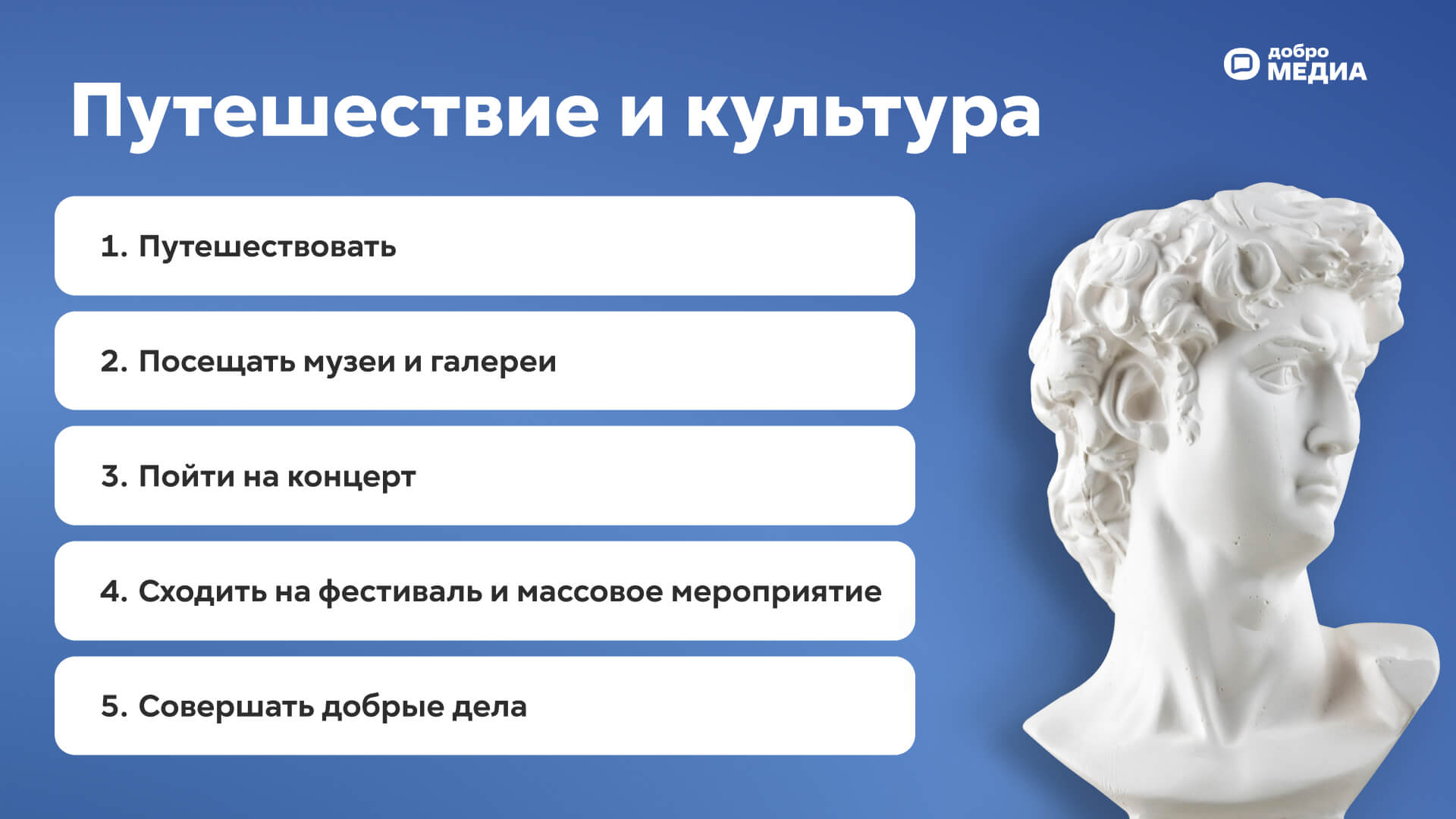 добро МЕДИА

Путешествие и культура

1. Путешествовать

2. Посещать музеи и галереи

3. Пойти на концерт

4. Сходить на фестиваль и массовое мероприятие

5. Совершать добрые дела